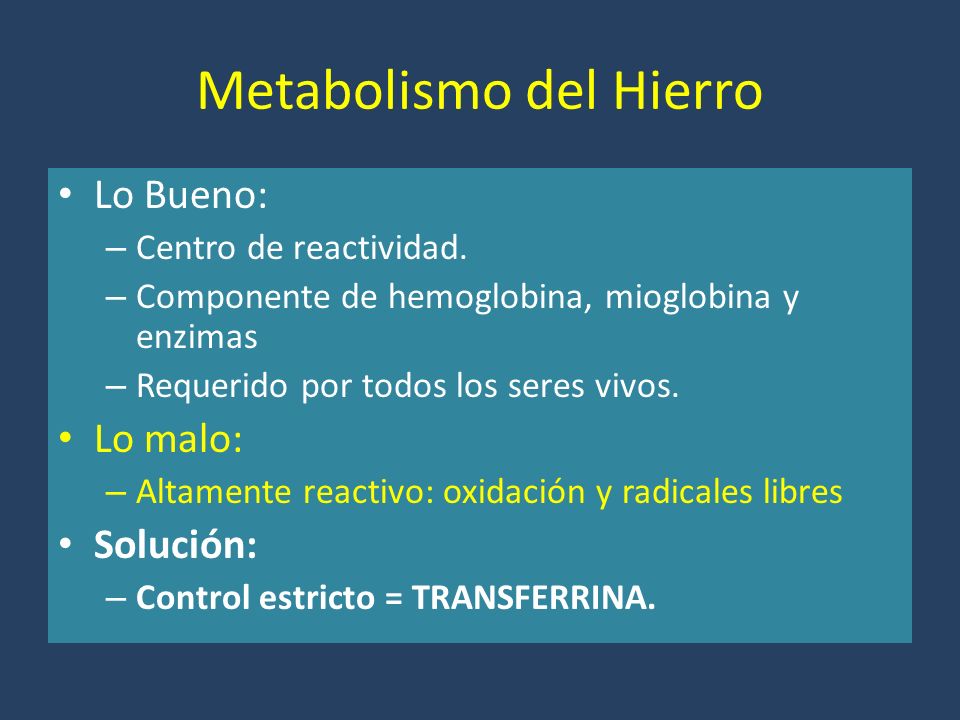 Metabolismo del Hierro

• Lo Bueno:
– Centro de reactividad.
– Componente de hemoglobina, mioglobina y enzimas
– Requerido por todos los seres vivos.
• Lo malo:
– Altamente reactivo: oxidación y radicales libres
• Solución:
– Control estricto = TRANSFERRINA.